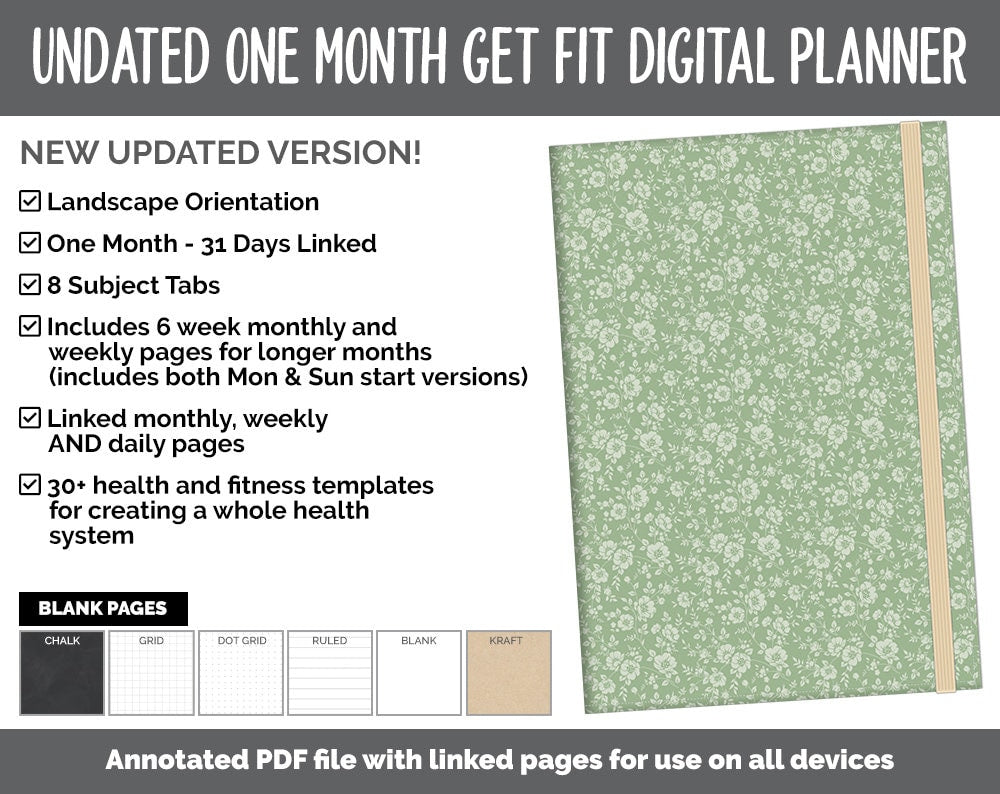 UNDATED ONE MONTH GET FIT DIGITAL PLANNER

NEW UPDATED VERSION!

☑ Landscape Orientation

☑ One Month - 31 Days Linked

☑ 8 Subject Tabs

☑ Includes 6 week monthly and weekly pages for longer months (includes both Mon & Sun start versions)

☑ Linked monthly, weekly AND daily pages

☑ 30+ health and fitness templates for creating a whole health system

BLANK PAGES

CHALK

GRID

DOT GRID

RULED

BLANK

KRAFT

Annotated PDF file with linked pages for use on all devices